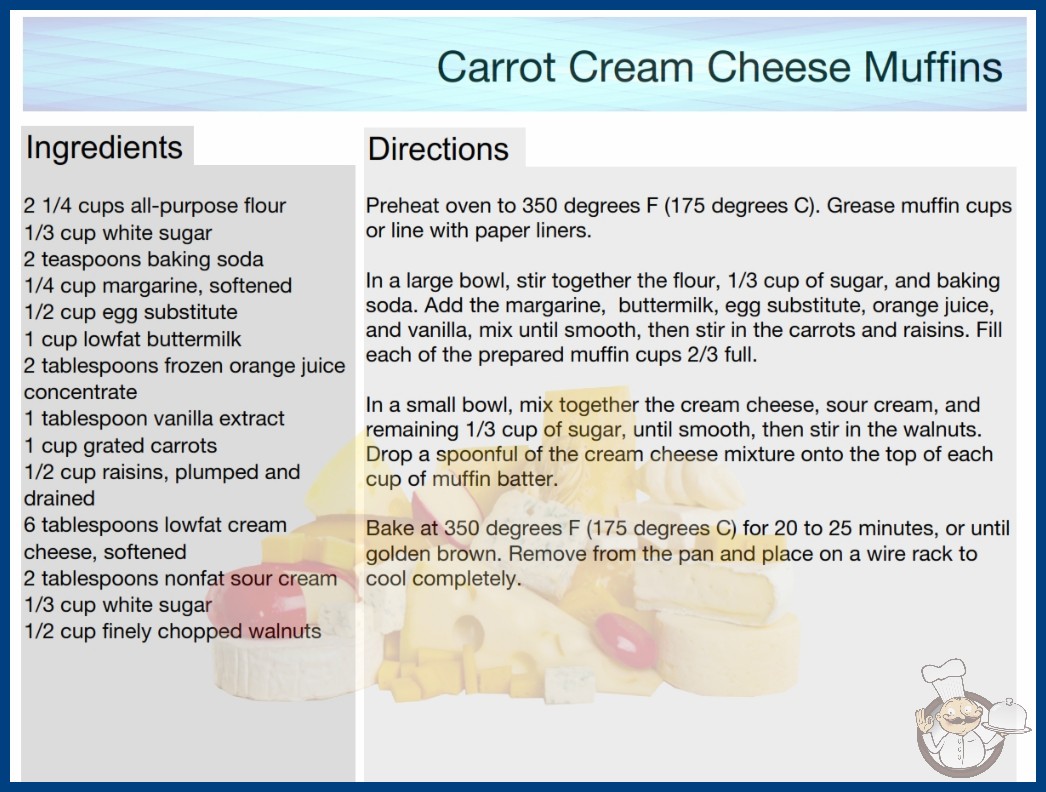 Carrot Cream Cheese Muffins

Ingredients

2 1/4 cups all-purpose flour
1/3 cup white sugar
2 teaspoons baking soda
1/4 cup margarine, softened
1/2 cup egg substitute
1 cup lowfat buttermilk
2 tablespoons frozen orange juice concentrate
1 tablespoon vanilla extract
1 cup grated carrots
1/2 cup raisins, plumped and drained
6 tablespoons lowfat cream cheese, softened
2 tablespoons nonfat sour cream
1/3 cup white sugar
1/2 cup finely chopped walnuts

Directions

Preheat oven to 350 degrees F (175 degrees C). Grease muffin cups or line with paper liners.

In a large bowl, stir together the flour, 1/3 cup of sugar, and baking soda. Add the margarine, buttermilk, egg substitute, orange juice, and vanilla, mix until smooth, then stir in the carrots and raisins. Fill each of the prepared muffin cups 2/3 full.

In a small bowl, mix together the cream cheese, sour cream, and remaining 1/3 cup of sugar, until smooth, then stir in the walnuts. Drop a spoonful of the cream cheese mixture onto the top of each cup of muffin batter.

Bake at 350 degrees F (175 degrees C) for 20 to 25 minutes, or until golden brown. Remove from the pan and place on a wire rack to cool completely.